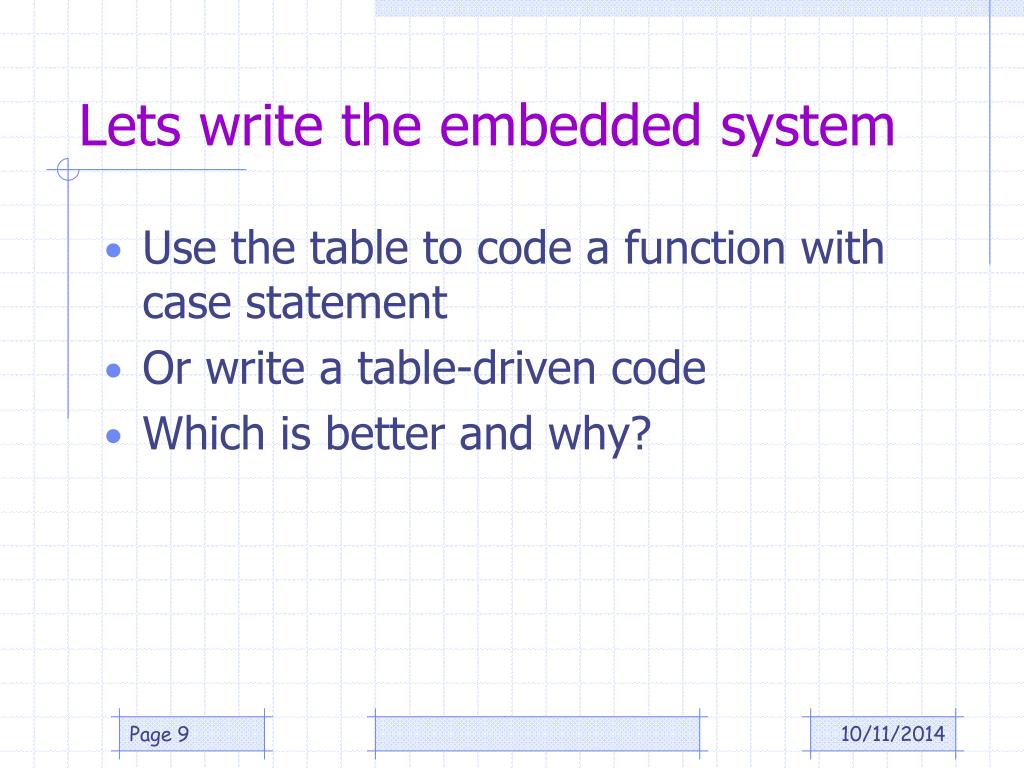 Lets write the embedded system

• Use the table to code a function with case statement
• Or write a table-driven code
• Which is better and why?

Page 9

10/11/2014